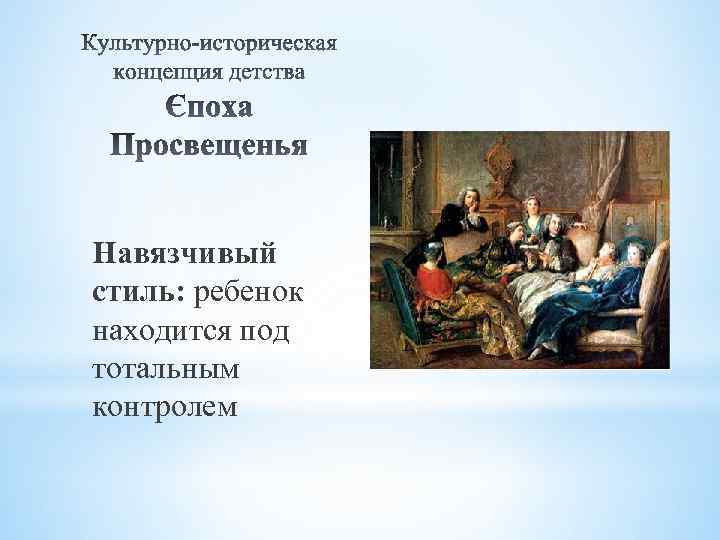 Культурно-историческая концепция детства
Єпоха Просвещенья

Навязчивый стиль: ребенок находится под тотальным контролем